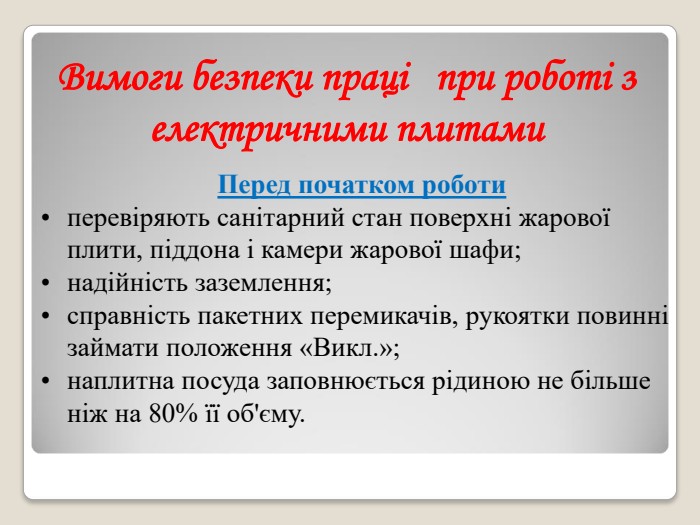 Вимоги безпеки праці при роботі з електричними плитами

Перед початком роботи

• перевіряють санітарний стан поверхні жарової плити, піддона і камери жарової шафи;
• надійність заземлення;
• справність пакетних перемикачів, рукоятки повинні займати положення «Викл.»;
• наплитна посуда заповнюється рідиною не більше ніж на 80% її об'єму.